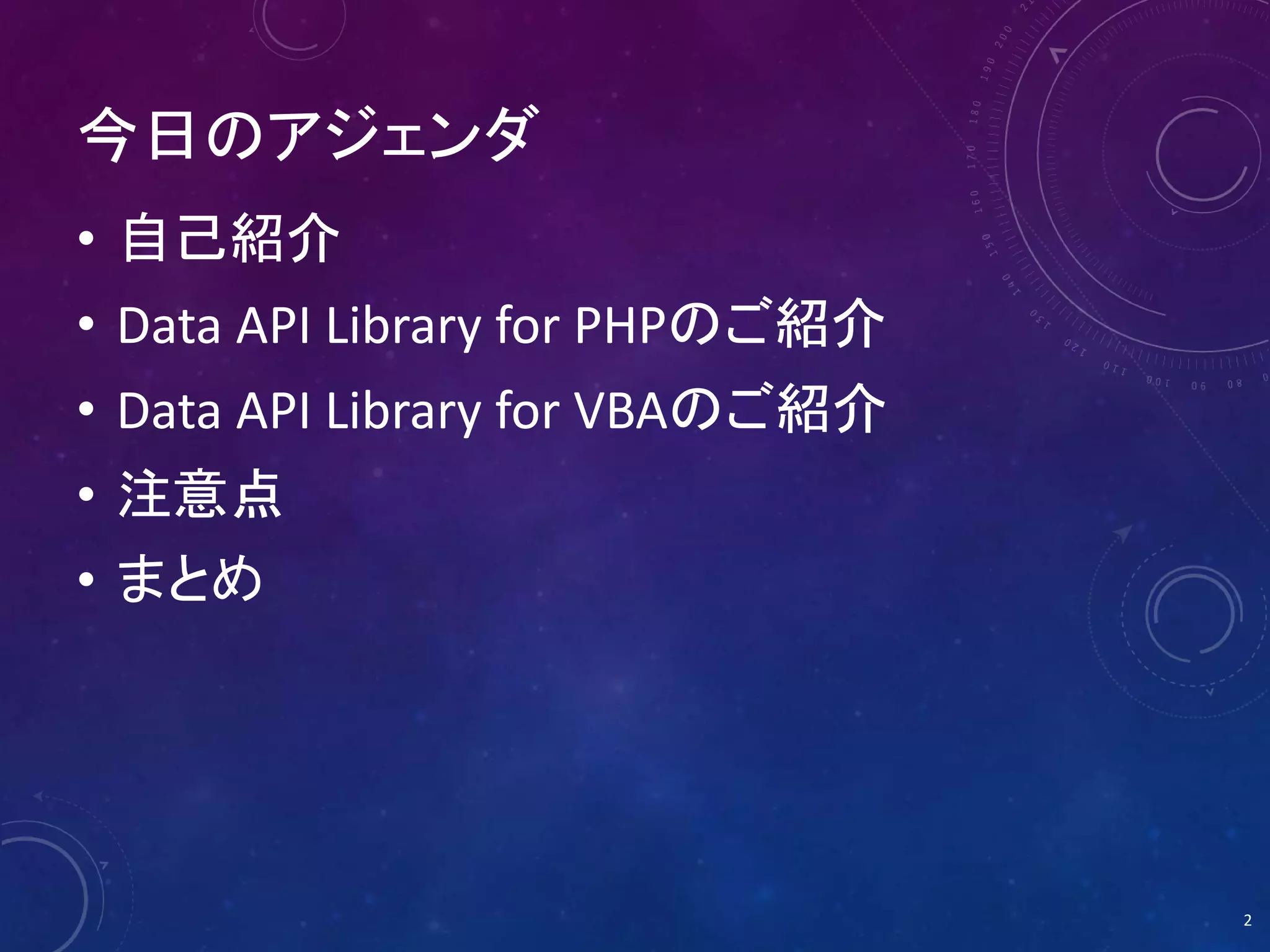 今日のアジェンダ

• 自己紹介
• Data API Library for PHPのご紹介
• Data API Library for VBAのご紹介
• 注意点
• まとめ

2